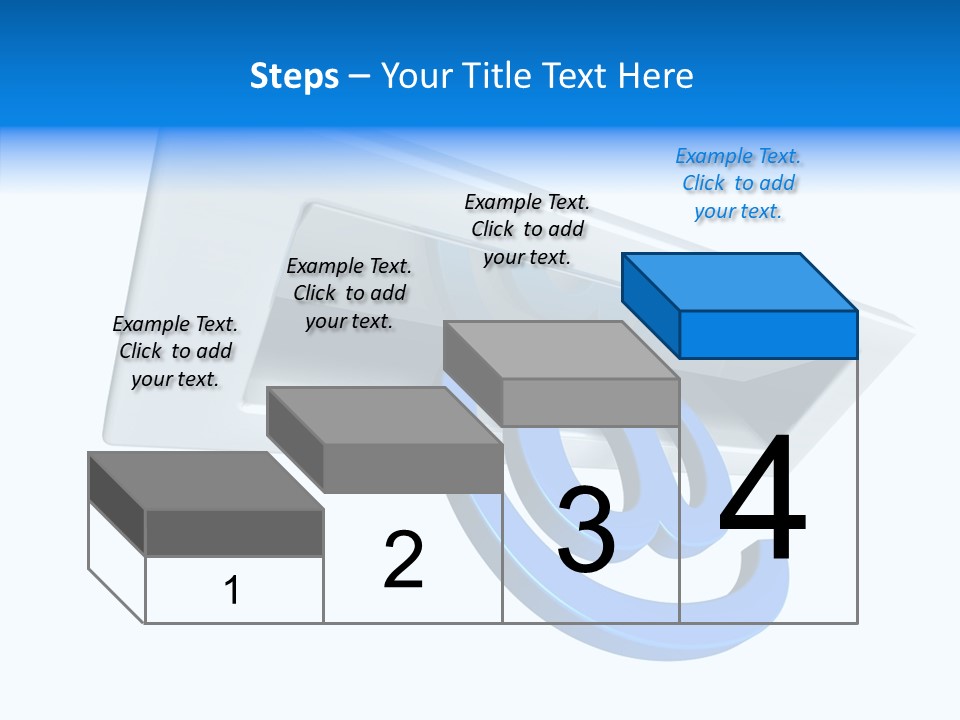 Steps – Your Title Text Here

Example Text. Click to add your text.

Example Text. Click to add your text.

Example Text. Click to add your text.

Example Text. Click to add your text.

1

2

3

4